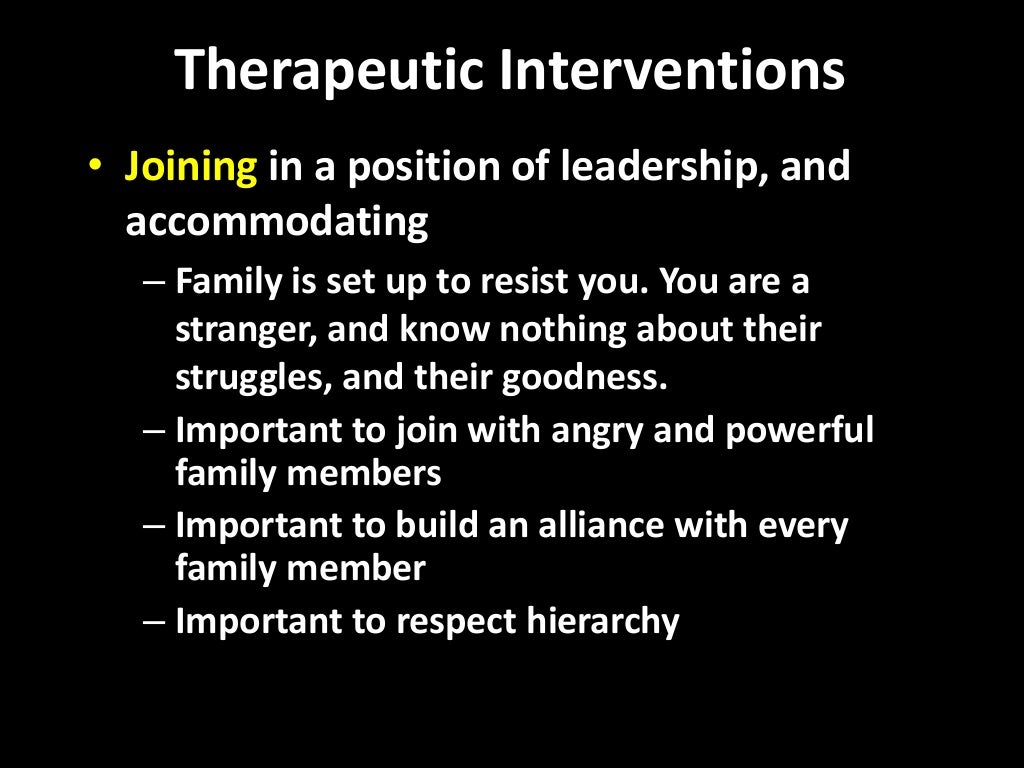 Therapeutic Interventions

• Joining in a position of leadership, and accommodating

– Family is set up to resist you. You are a stranger, and know nothing about their struggles, and their goodness.

– Important to join with angry and powerful family members

– Important to build an alliance with every family member

– Important to respect hierarchy